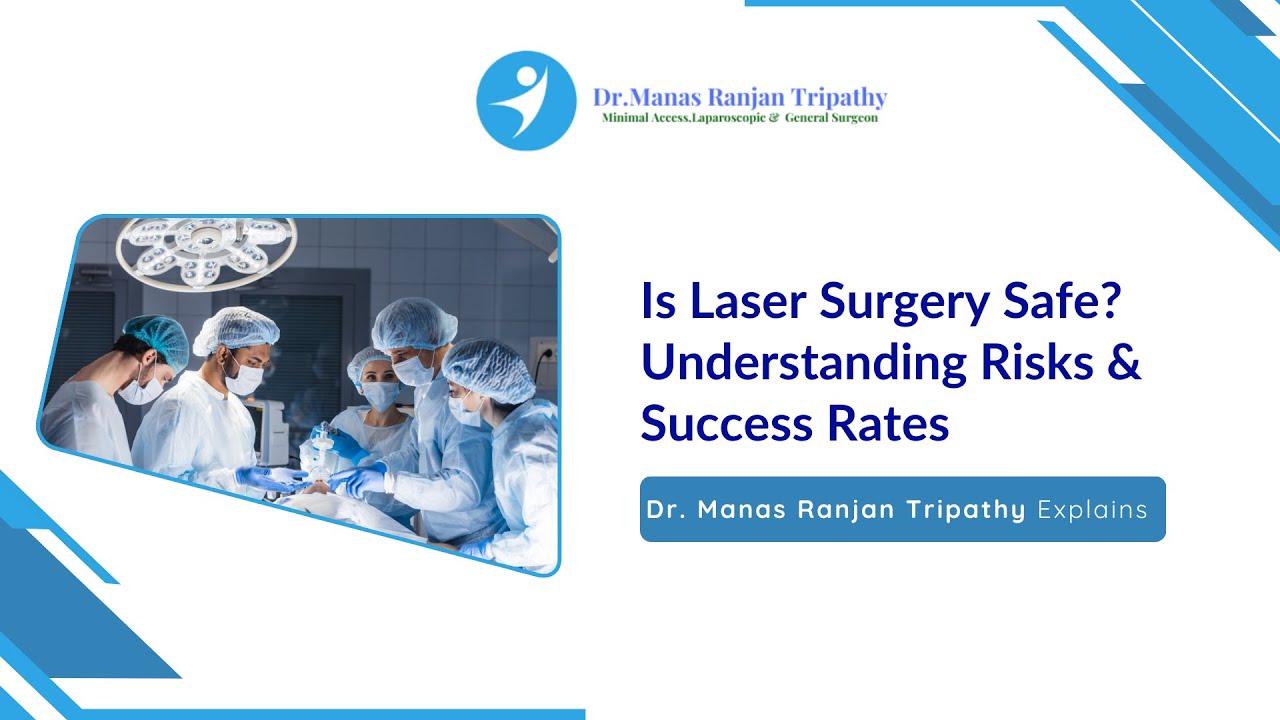 Dr.Manas Ranjan Tripathy
Minimal Access,Laparoscopic & General Surgeon

Is Laser Surgery Safe? Understanding Risks & Success Rates

Dr. Manas Ranjan Tripathy Explains